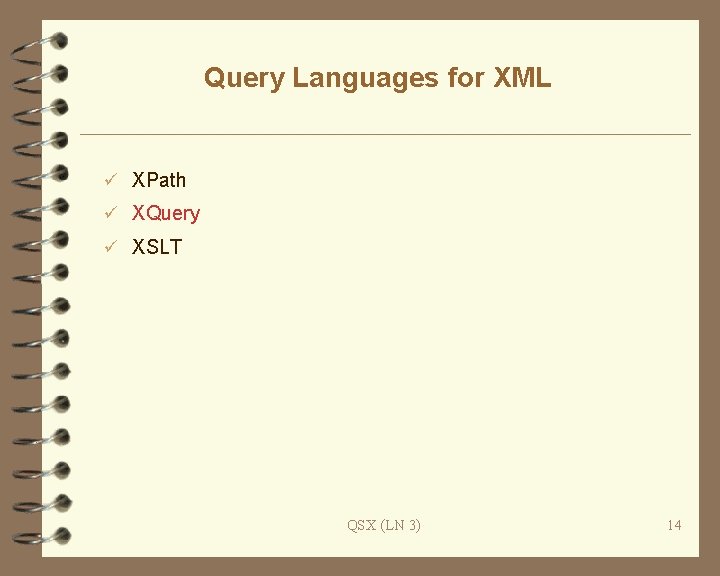 Query Languages for XML

✓ XPath
✓ XQuery
✓ XSLT

QSX (LN 3)

14